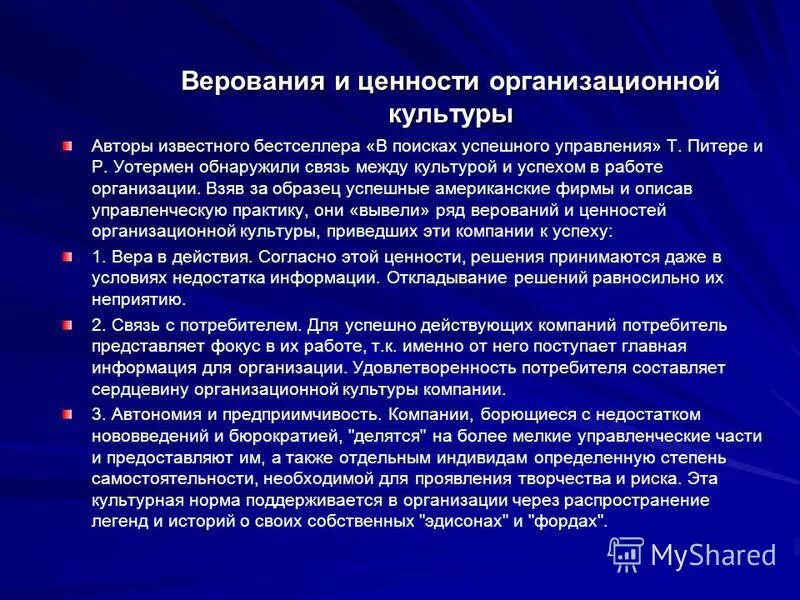 Верования и ценности организационной культуры

Авторы известного бестселлера «В поисках успешного управления» Т. Питере и Р. Уотермен обнаружили связь между культурой и успехом в работе организации. Взяв за образец успешные американские фирмы и описав управленческую практику, они «вывели» ряд верований и ценностей организационной культуры, приведших эти компании к успеху:

1. Вера в действия. Согласно этой ценности, решения принимаются даже в условиях недостатка информации. Откладывание решений равносильно их неприятию.

2. Связь с потребителем. Для успешно действующих компаний потребитель представляет фокус в их работе, т.к. именно от него поступает главная информация для организации. Удовлетворенность потребителя составляет сердцевину организационной культуры компании.

3. Автономия и предприимчивость. Компании, борющиеся с недостатком нововведений и бюрократией, "делятся" на более мелкие управленческие части и предоставляют им, а также отдельным индивидам определенную степень самостоятельности, необходимой для проявления творчества и риска. Эта культурная норма поддерживается в организации через распространение легенд и историй о своих собственных "эдисонах" и "фордах".

MyShared